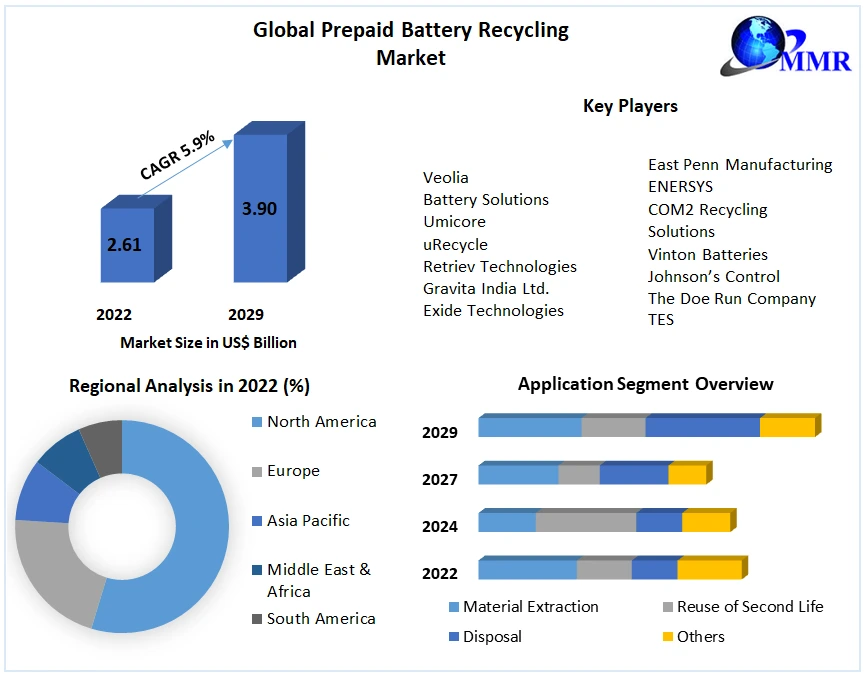 Global Prepaid Battery Recycling Market

MMR

CAGR 5.9%

2.61

3.90

2022

2029

Market Size in US$ Billion

Key Players

Veolia
Battery Solutions
Umicore
uRecycle
Retriev Technologies
Gravita India Ltd.
Exide Technologies

East Penn Manufacturing
ENERSYS
COM2 Recycling Solutions
Vinton Batteries
Johnson's Control
The Doe Run Company
TES

Regional Analysis in 2022 (%)

North America
Europe
Asia Pacific
Middle East & Africa
South America

Application Segment Overview

2029
2027
2024
2022

Material Extraction
Reuse of Second Life
Disposal
Others